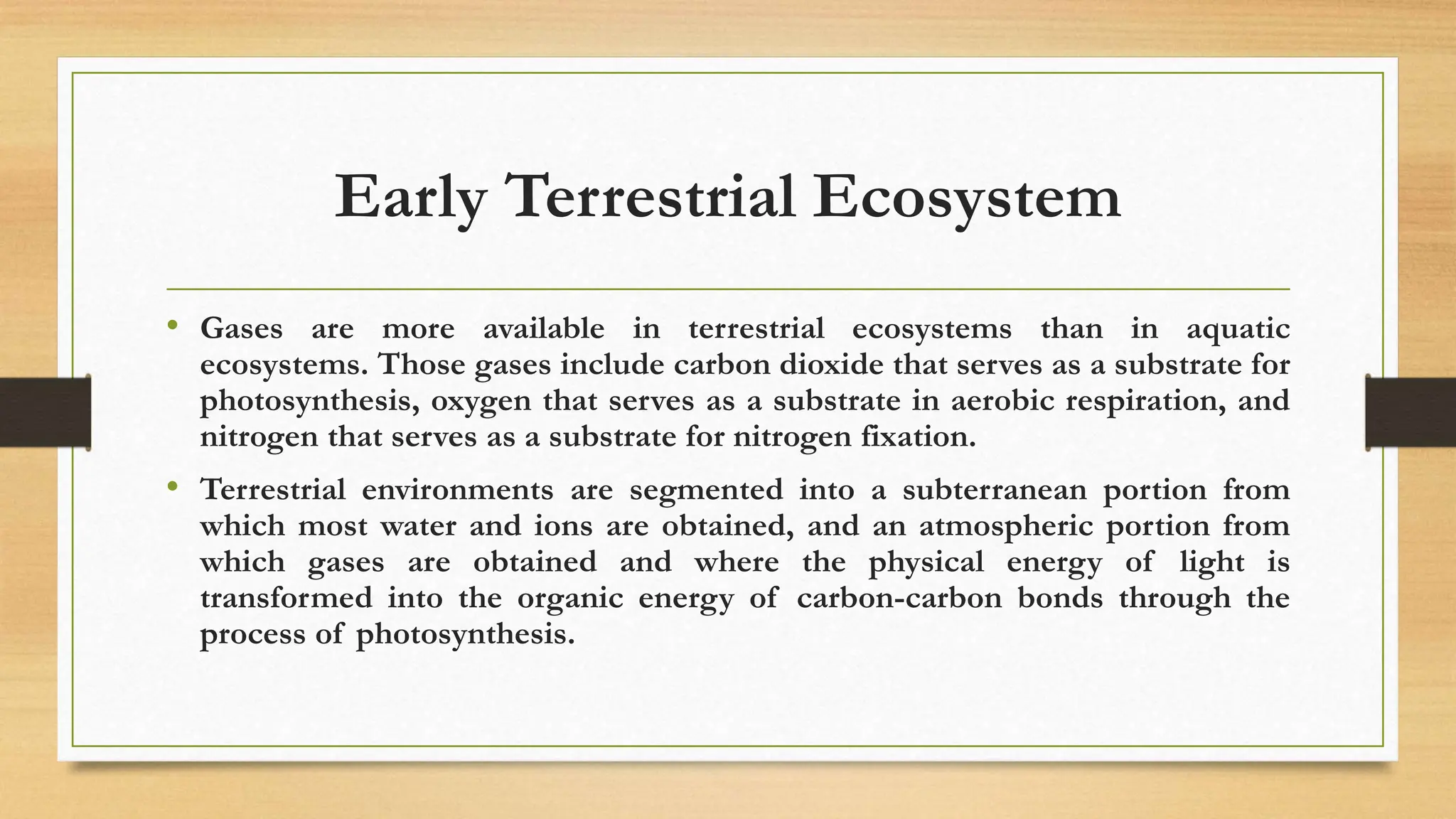 Early Terrestrial Ecosystem

• Gases are more available in terrestrial ecosystems than in aquatic ecosystems. Those gases include carbon dioxide that serves as a substrate for photosynthesis, oxygen that serves as a substrate in aerobic respiration, and nitrogen that serves as a substrate for nitrogen fixation.

• Terrestrial environments are segmented into a subterranean portion from which most water and ions are obtained, and an atmospheric portion from which gases are obtained and where the physical energy of light is transformed into the organic energy of carbon-carbon bonds through the process of photosynthesis.